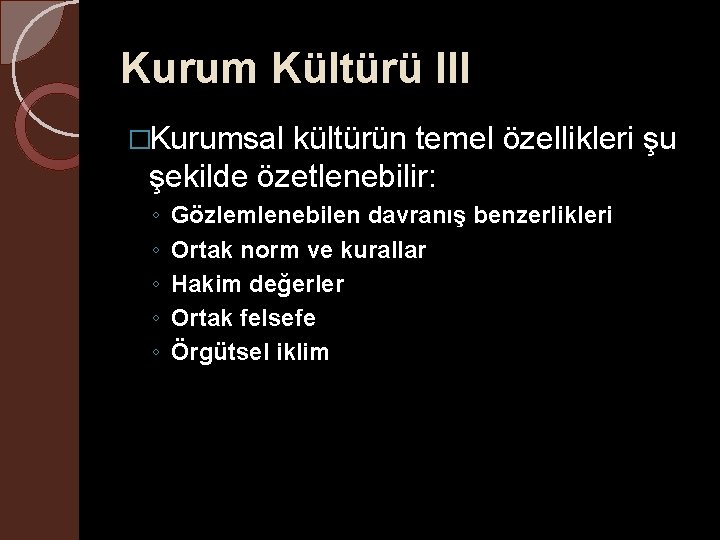 Kurum Kültürü III

□Kurumsal kültürün temel özellikleri şu şekilde özetlenebilir:

◦ Gözlemlenebilen davranış benzerlikleri
◦ Ortak norm ve kurallar
◦ Hakim değerler
◦ Ortak felsefe
◦ Örgütsel iklim